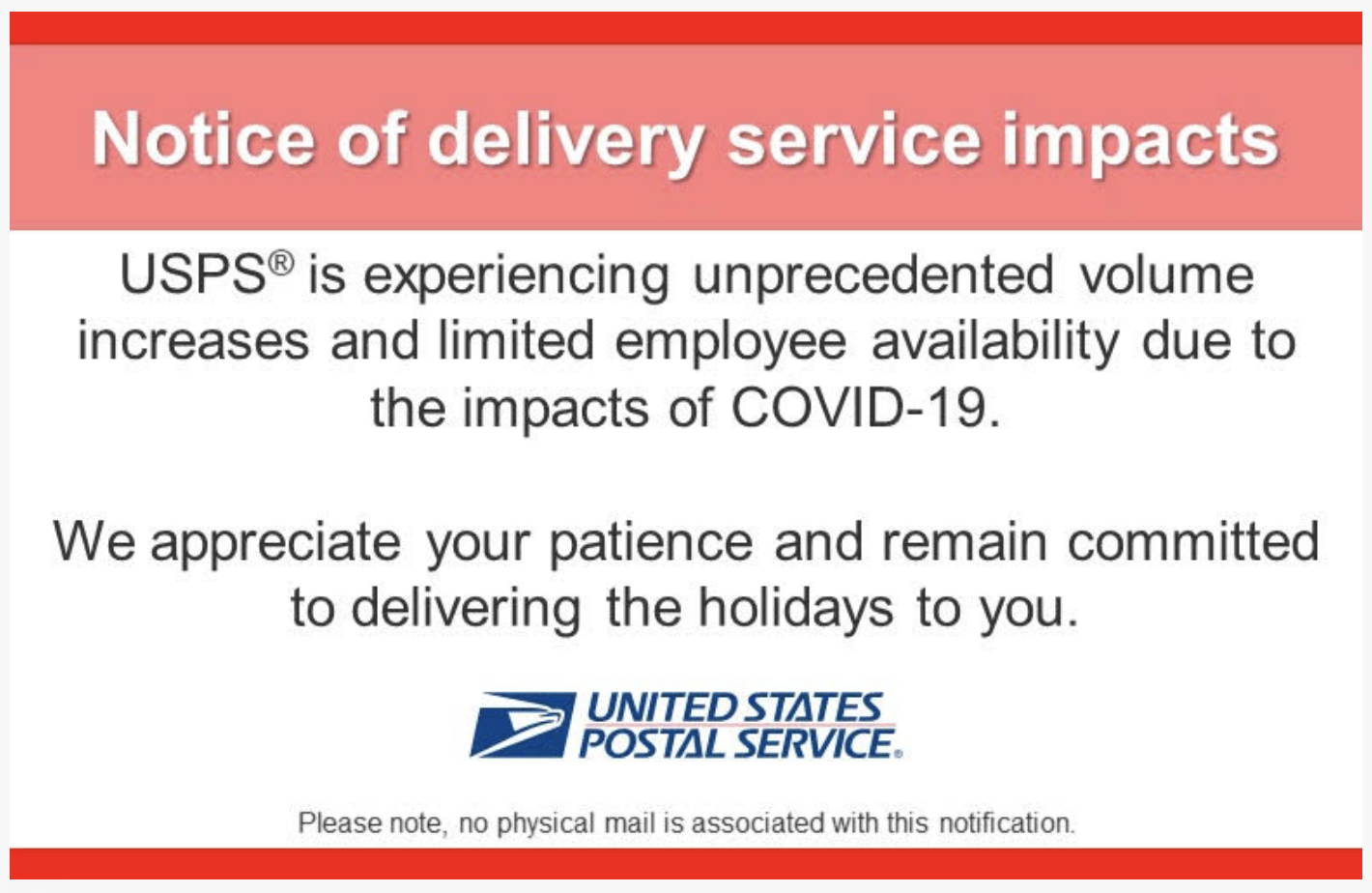 Notice of delivery service impacts

USPS® is experiencing unprecedented volume increases and limited employee availability due to the impacts of COVID-19.

We appreciate your patience and remain committed to delivering the holidays to you.

UNITED STATES POSTAL SERVICE®

Please note, no physical mail is associated with this notification.